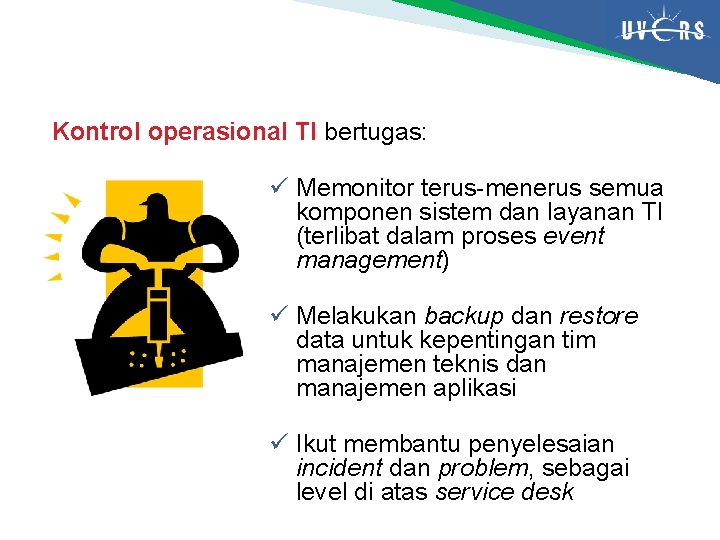 UVERS

Kontrol operasional TI bertugas:

✓ Memonitor terus-menerus semua komponen sistem dan layanan TI (terlibat dalam proses event management)

✓ Melakukan backup dan restore data untuk kepentingan tim manajemen teknis dan manajemen aplikasi

✓ Ikut membantu penyelesaian incident dan problem, sebagai level di atas service desk